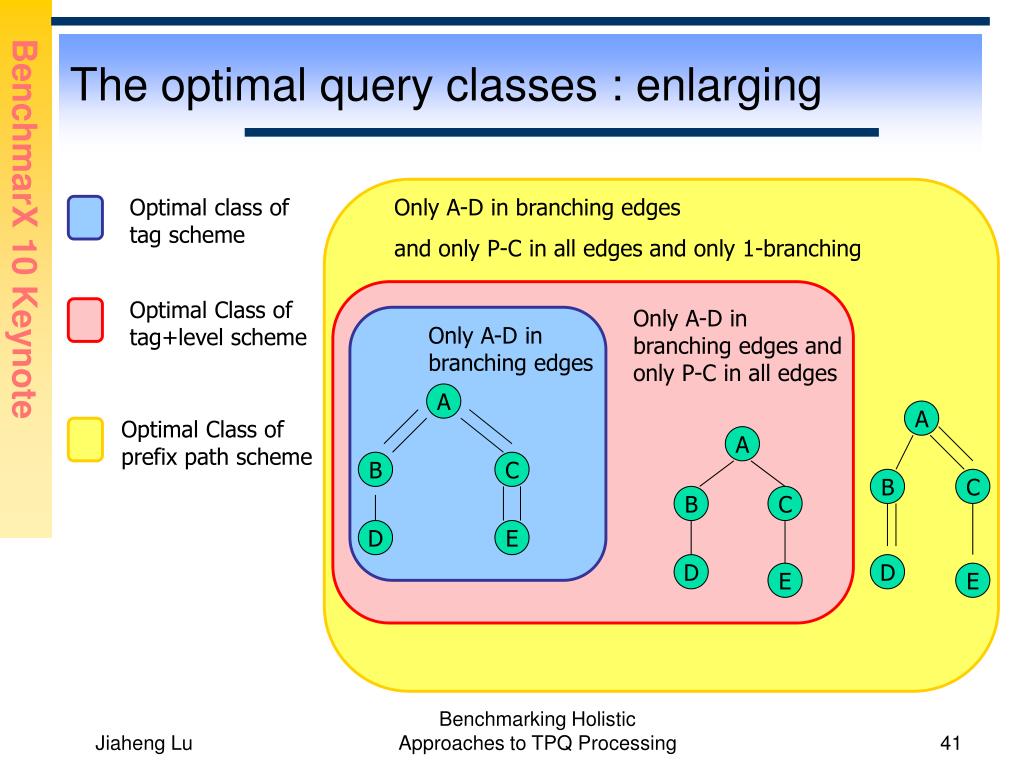 BenchmarX 10 Keynote

The optimal query classes : enlarging

Optimal class of tag scheme

Optimal Class of tag+level scheme

Optimal Class of prefix path scheme

Only A-D in branching edges

and only P-C in all edges and only 1-branching

Only A-D in branching edges

A

B

C

D

E

Only A-D in branching edges and only P-C in all edges

A

B

C

D

E

A

B

C

D

E

Jiaheng Lu

Benchmarking Holistic Approaches to TPQ Processing

41